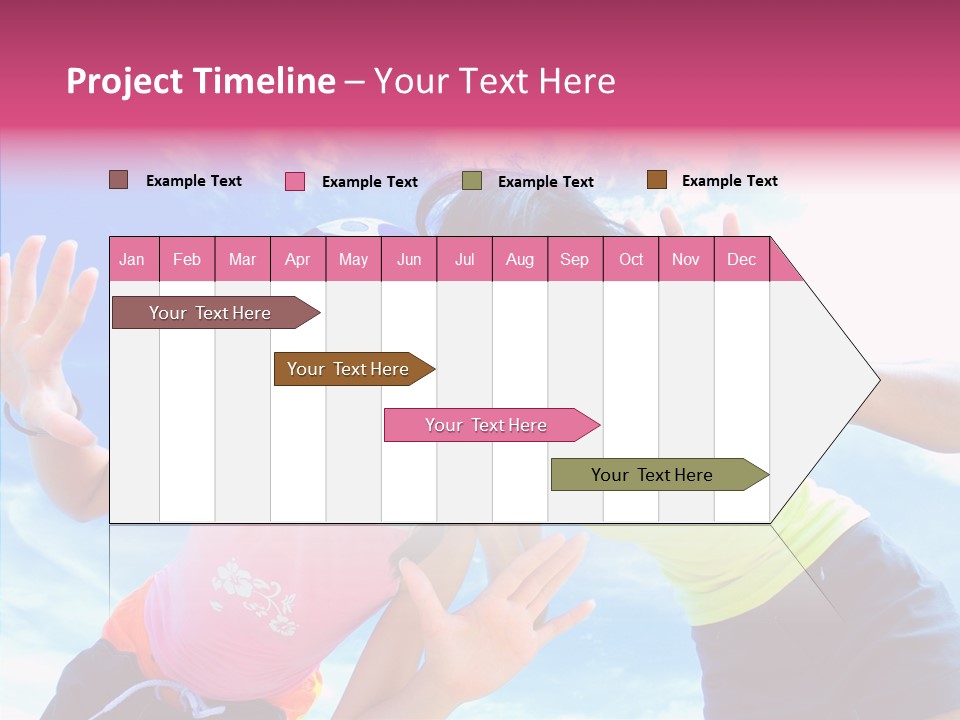 Project Timeline – Your Text Here

Example Text
Example Text
Example Text
Example Text

| Jan | Feb | Mar | Apr | May | Jun | Jul | Aug | Sep | Oct | Nov | Dec |
|---|---|---|---|---|---|---|---|---|---|---|---|

Your Text Here
Your Text Here
Your Text Here
Your Text Here